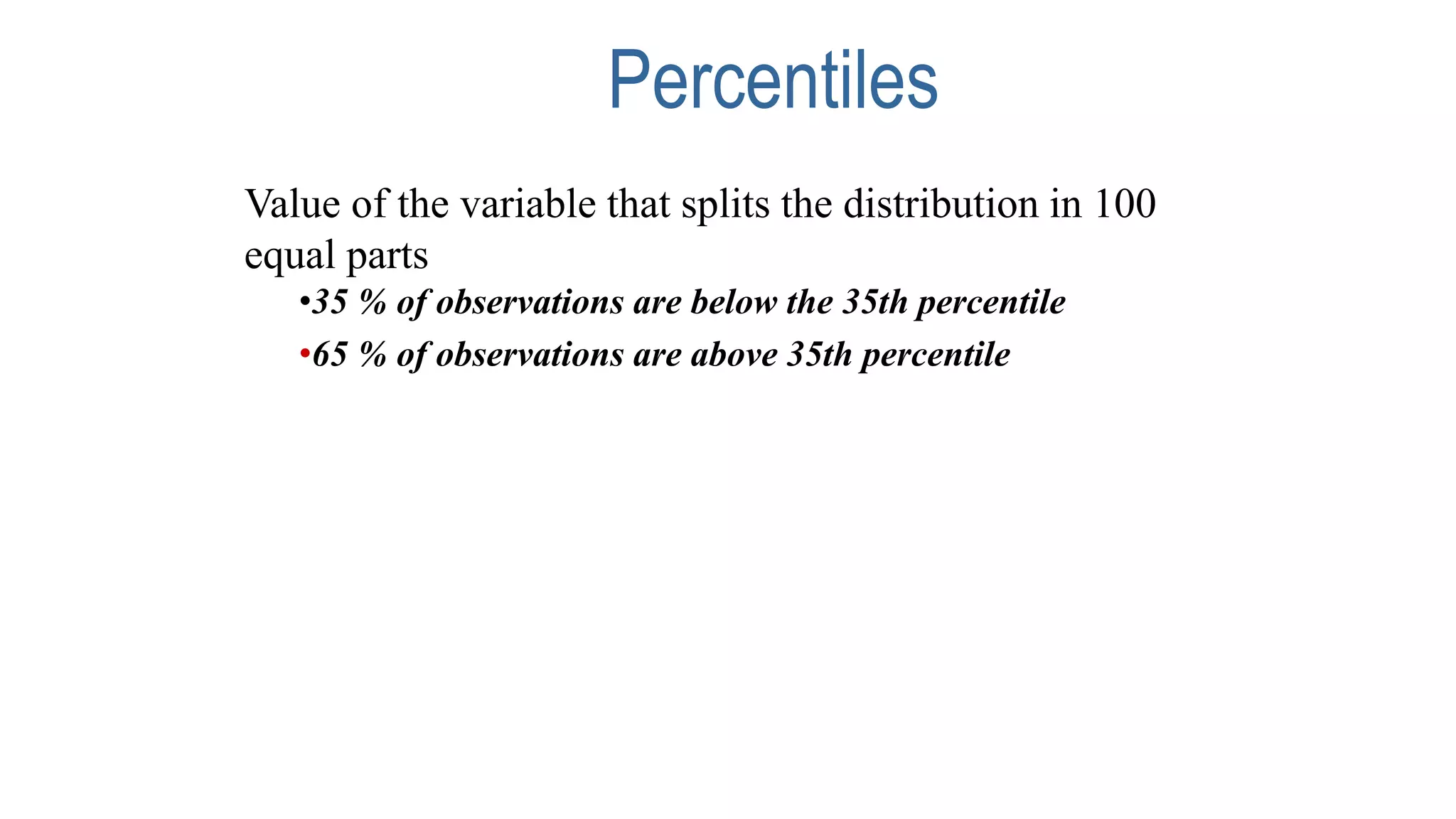 Percentiles

Value of the variable that splits the distribution in 100 equal parts

•35 % of observations are below the 35th percentile

•65 % of observations are above 35th percentile